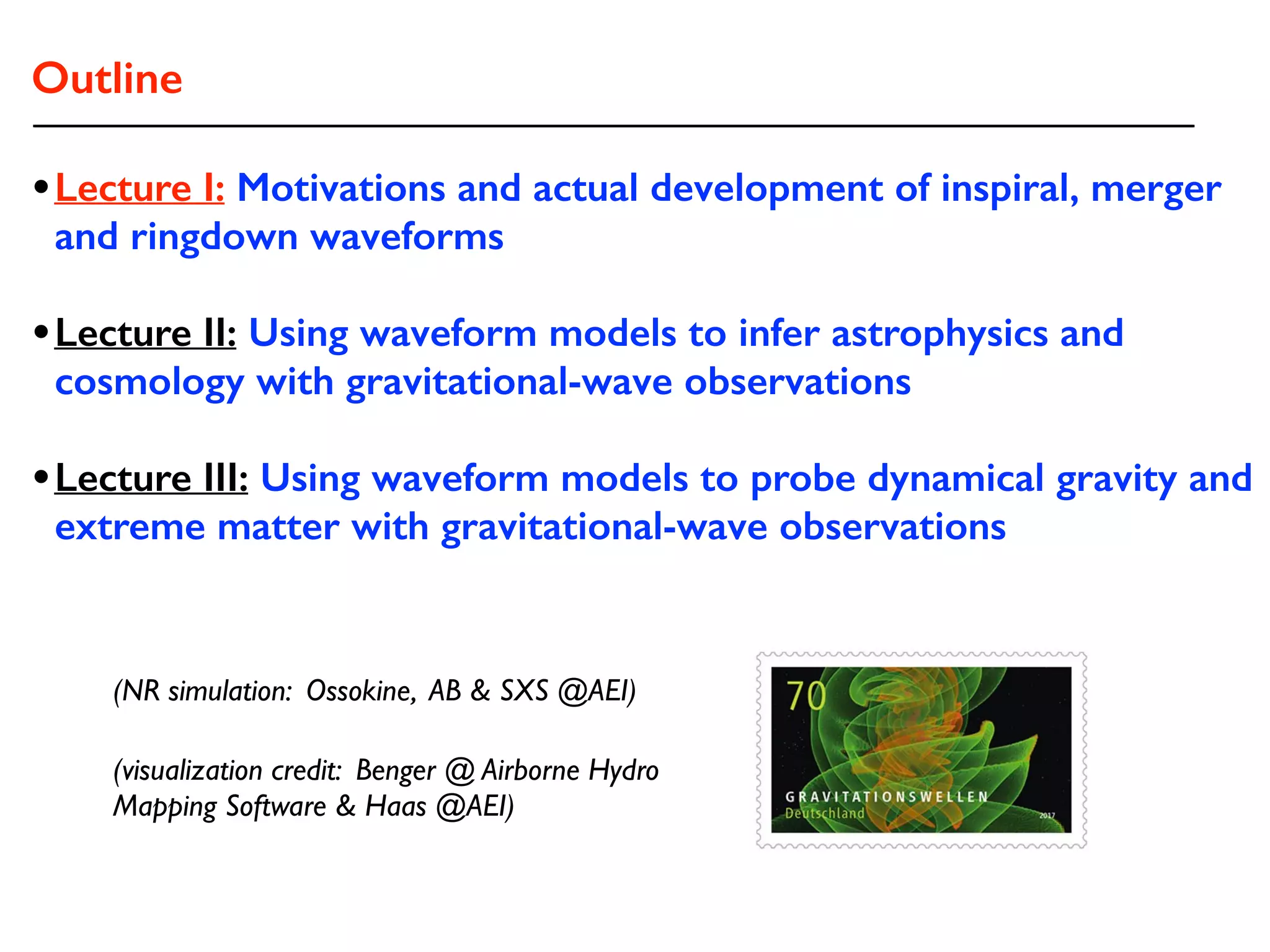 Outline

• Lecture I: Motivations and actual development of inspiral, merger and ringdown waveforms

• Lecture II: Using waveform models to infer astrophysics and cosmology with gravitational-wave observations

• Lecture III: Using waveform models to probe dynamical gravity and extreme matter with gravitational-wave observations

(NR simulation: Ossokine, AB & SXS @AEI)

(visualization credit: Benger @ Airborne Hydro Mapping Software & Haas @AEI)

70

GRAVITATIONSWELLEN
Deutschland
2017